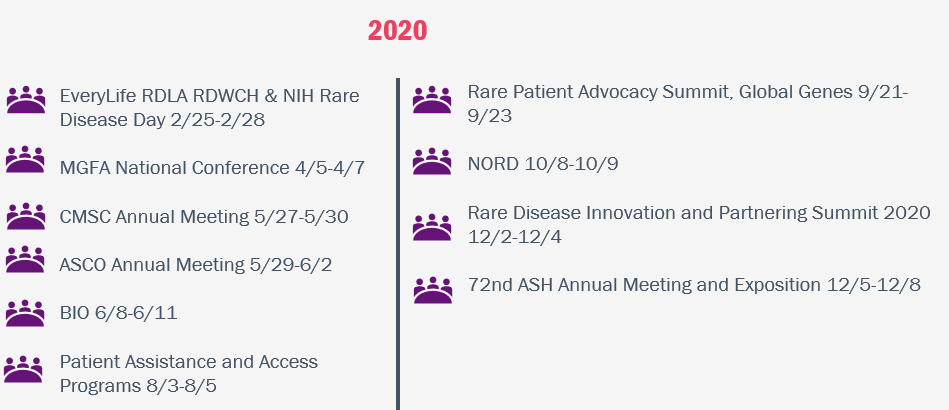 2020

EveryLife RDLA RDWCH & NIH Rare Disease Day 2/25-2/28

MGFA National Conference 4/5-4/7

CMSC Annual Meeting 5/27-5/30

ASCO Annual Meeting 5/29-6/2

BIO 6/8-6/11

Patient Assistance and Access Programs 8/3-8/5

Rare Patient Advocacy Summit, Global Genes 9/21-9/23

NORD 10/8-10/9

Rare Disease Innovation and Partnering Summit 2020 12/2-12/4

72nd ASH Annual Meeting and Exposition 12/5-12/8